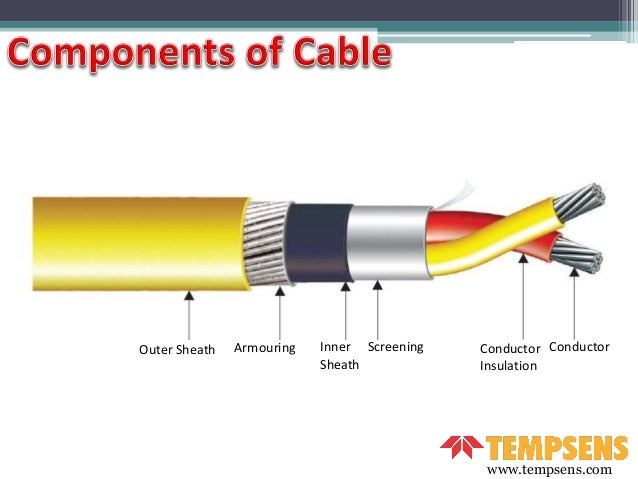 Components of Cable

Outer Sheath

Armouring

Inner Sheath

Screening

Conductor Insulation

Conductor

TEMPSENS

www.tempsens.com